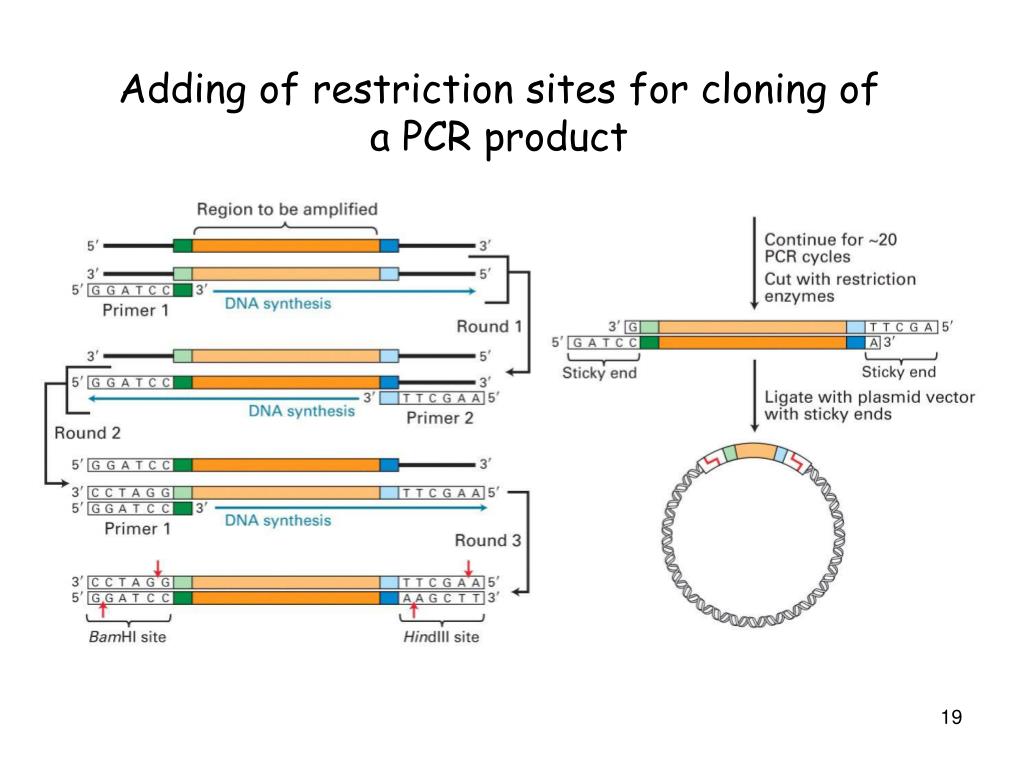 Adding of restriction sites for cloning of a PCR product

Region to be amplified

5′ 3′
3′ 5′
5′ G G A T C C 3′
Primer 1
DNA synthesis

Round 1

3′ 5′
5′ G G A T C C 3′
3′ T T C G A A 5′
DNA synthesis
Primer 2

Round 2

5′ G G A T C C 3′
3′ C C T A G G T T C G A A 5′
5′ G G A T C C 3′
Primer 1
DNA synthesis

Round 3

3′ C C T A G G T T C G A A 5′
5′ G G A T C C A A G C T T 3′
BamHI site
HindIII site

Continue for ~20 PCR cycles
Cut with restriction enzymes

3′ G T T C G A 5′
5′ G A T C C A 3′
Sticky end
Sticky end

Ligate with plasmid vector with sticky ends

19